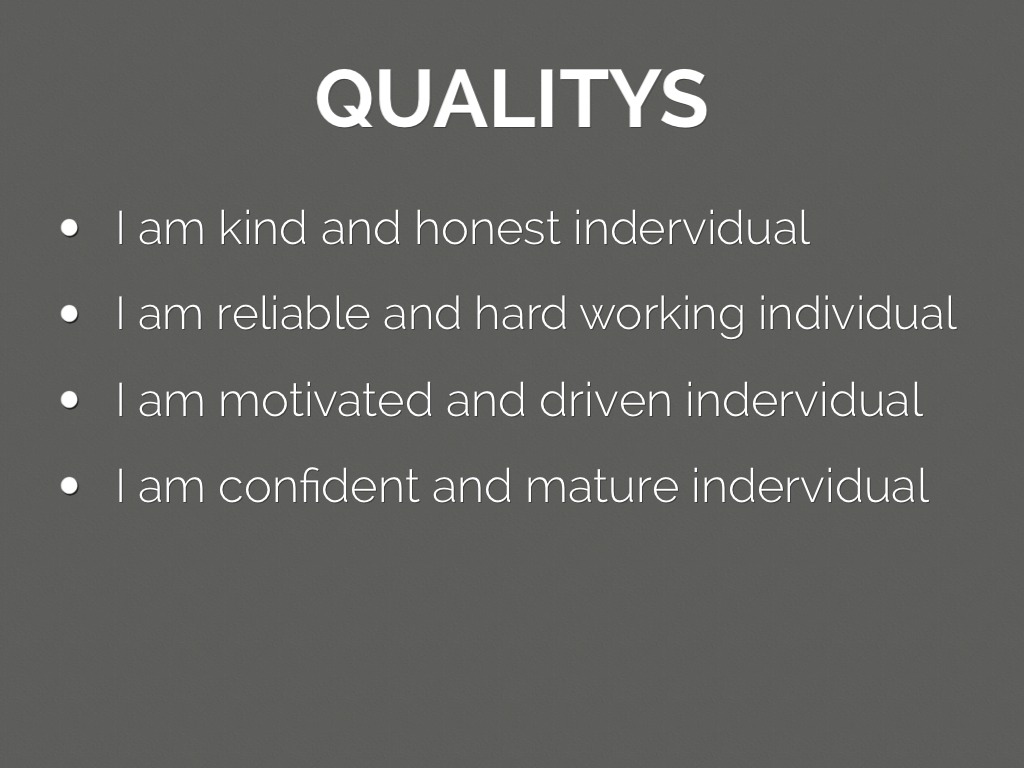 QUALITYS

- I am kind and honest indervidual
- I am reliable and hard working individual
- I am motivated and driven indervidual
- I am confident and mature indervidual